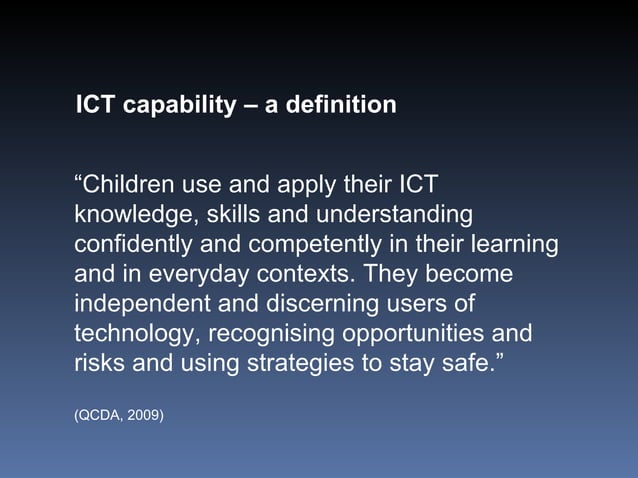 ICT capability – a definition

“Children use and apply their ICT knowledge, skills and understanding confidently and competently in their learning and in everyday contexts. They become independent and discerning users of technology, recognising opportunities and risks and using strategies to stay safe.”

(QCDA, 2009)